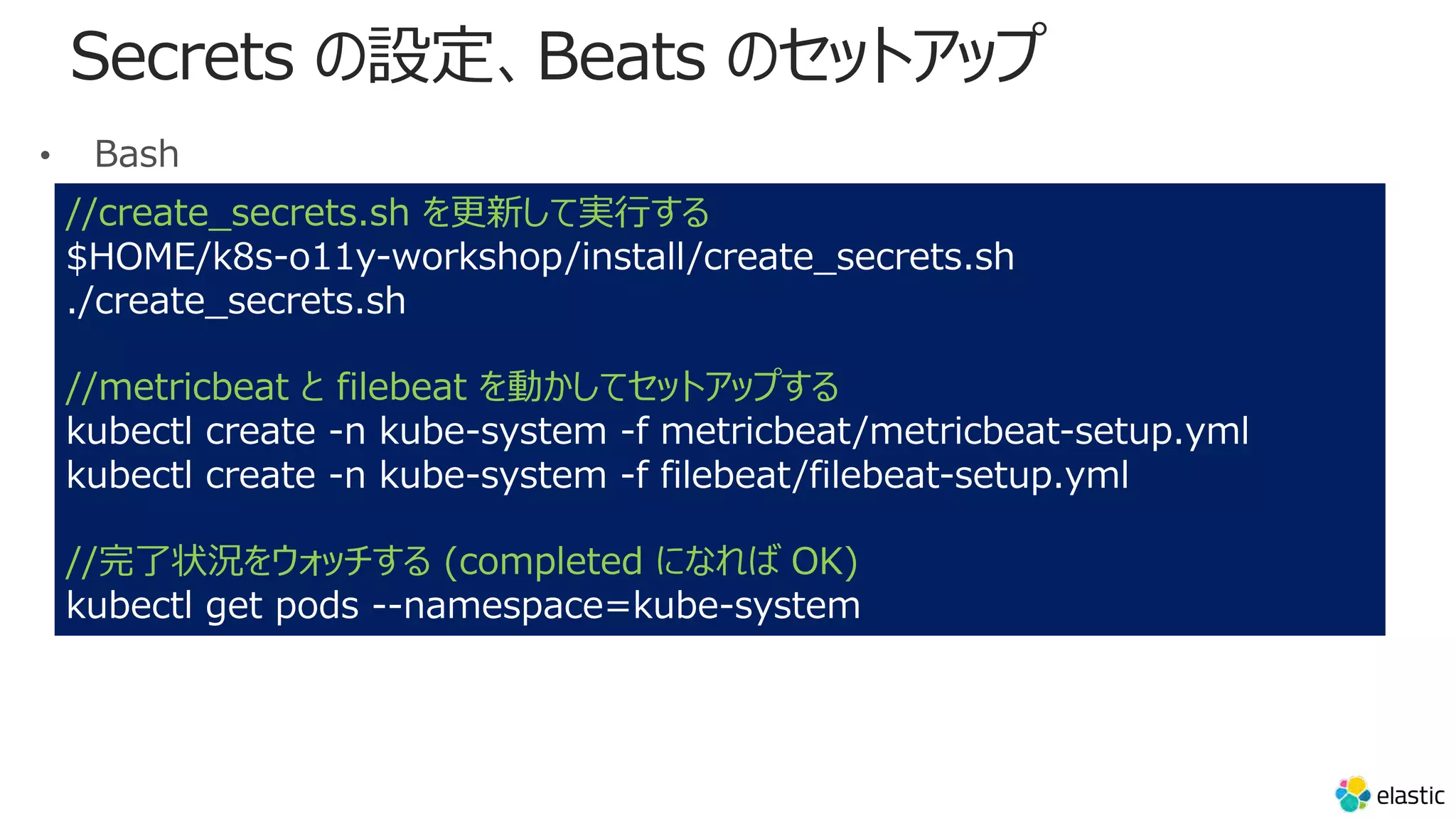 Secrets の設定、Beats のセットアップ

• Bash

//create_secrets.sh を更新して実行する
$HOME/k8s-o11y-workshop/install/create_secrets.sh
./create_secrets.sh

//metricbeat と filebeat を動かしてセットアップする
kubectl create -n kube-system -f metricbeat/metricbeat-setup.yml
kubectl create -n kube-system -f filebeat/filebeat-setup.yml

//完了状況をウォッチする (completed になれば OK)
kubectl get pods --namespace=kube-system

elastic